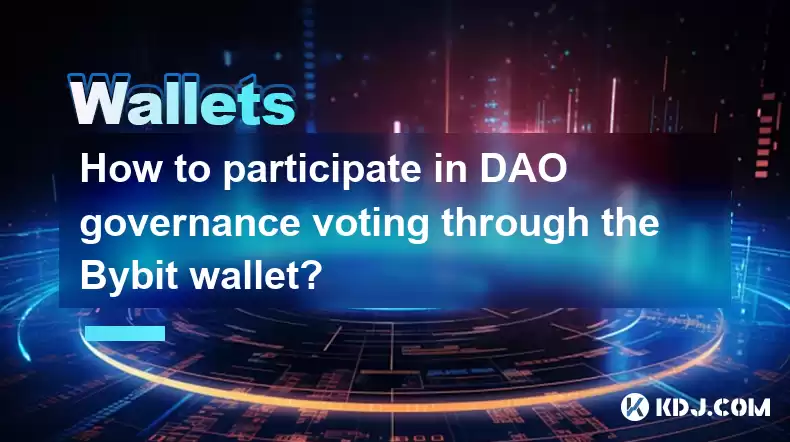 Wallets

How to participate in DAO governance voting through the Bybit wallet?

KDJ.COM